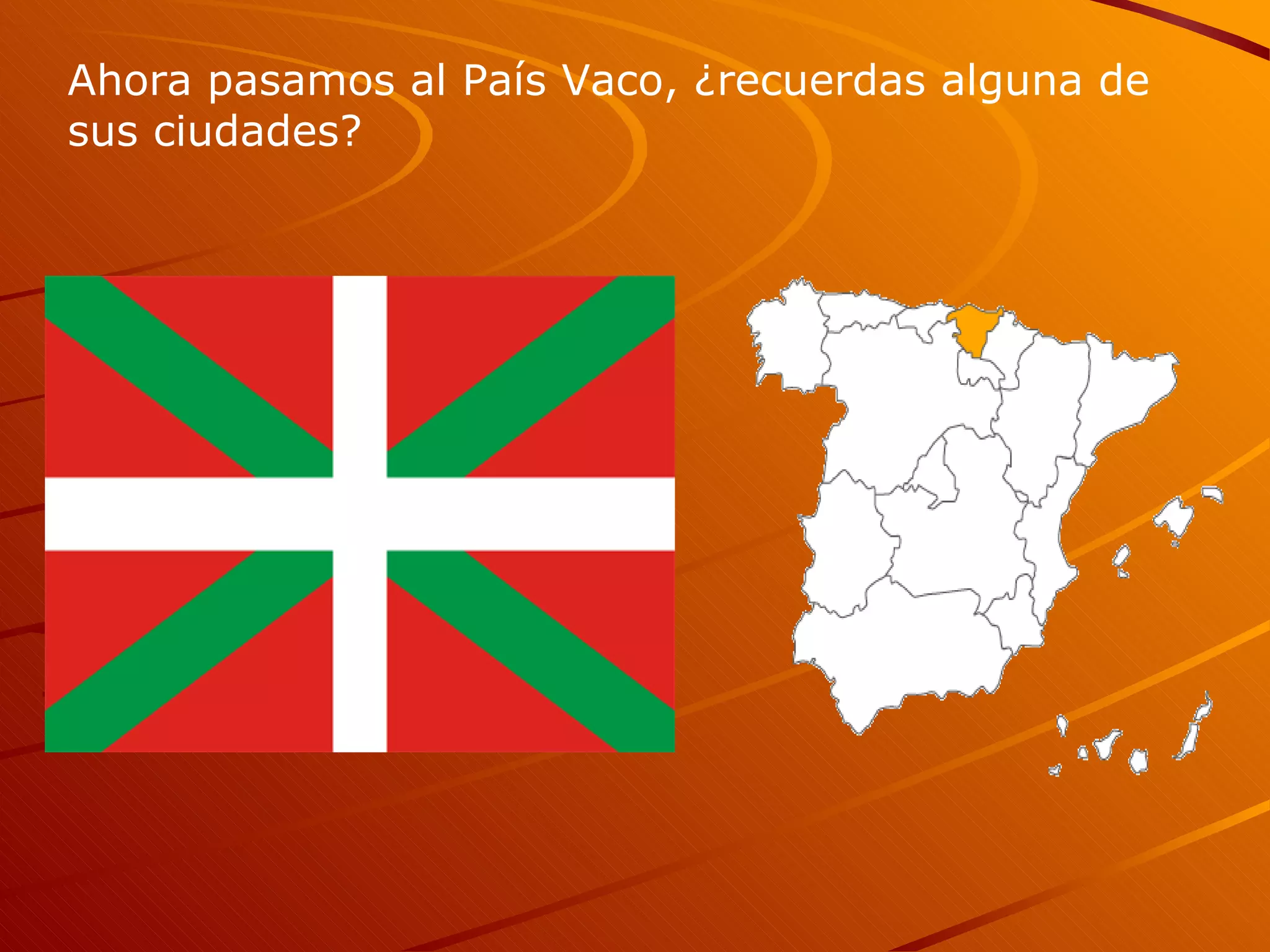 Ahora pasamos al País Vaco, ¿recuerdas alguna de sus ciudades?